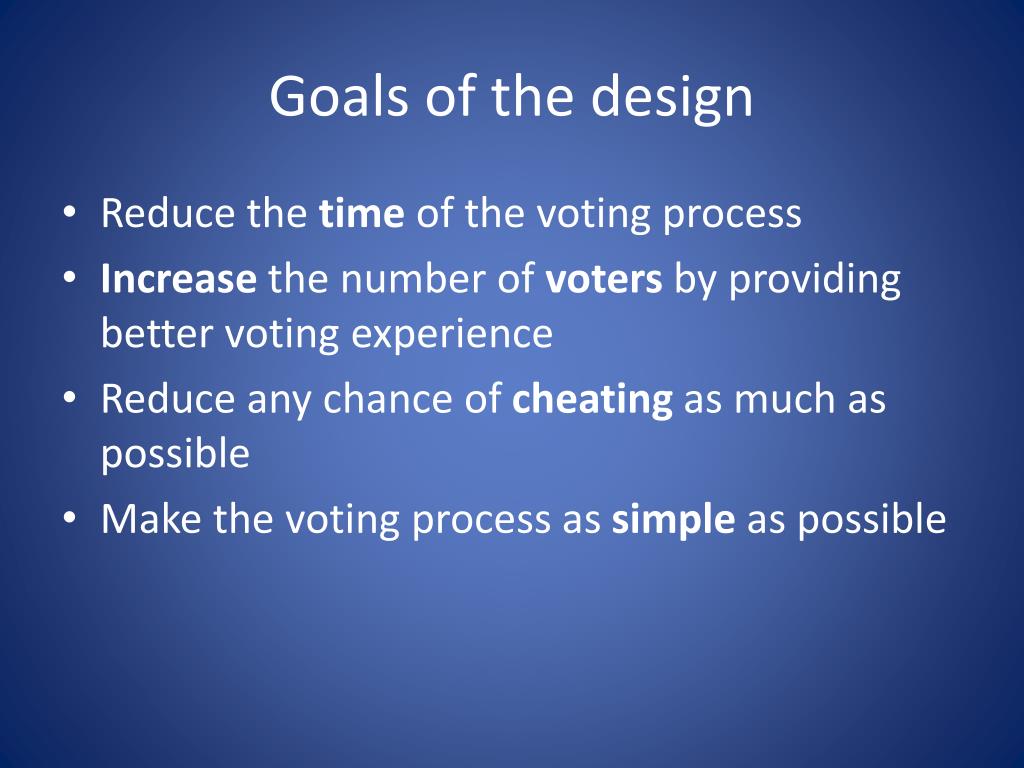 Goals of the design

• Reduce the time of the voting process
• Increase the number of voters by providing better voting experience
• Reduce any chance of cheating as much as possible
• Make the voting process as simple as possible